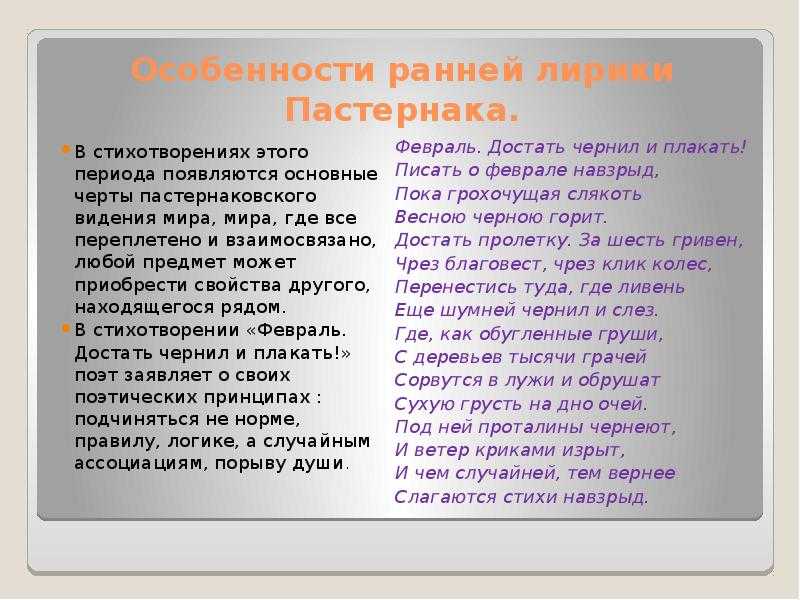 Особенности ранней лирики Пастернака.

В стихотворениях этого периода появляются основные черты пастернаковского видения мира, мира, где все переплетено и взаимосвязано, любой предмет может приобрести свойства другого, находящегося рядом.

В стихотворении «Февраль. Достать чернил и плакать!» поэт заявляет о своих поэтических принципах : подчиняться не норме, правилу, логике, а случайным ассоциациям, порыву души.

Февраль. Достать чернил и плакать!
Писать о феврале навзрыд,
Пока грохочущая слякоть
Весною черною горит.
Достать пролетку. За шесть гривен,
Чрез благовест, чрез клик колес,
Перенестись туда, где ливень
Еще шумней чернил и слез.
Где, как обугленные груши,
С деревьев тысячи грачей
Сорвутся в лужи и обрушат
Сухую грусть на дно очей.
Под ней проталины чернеют,
И ветер криками изрыт,
И чем случайней, тем вернее
Слагаются стихи навзрыд.